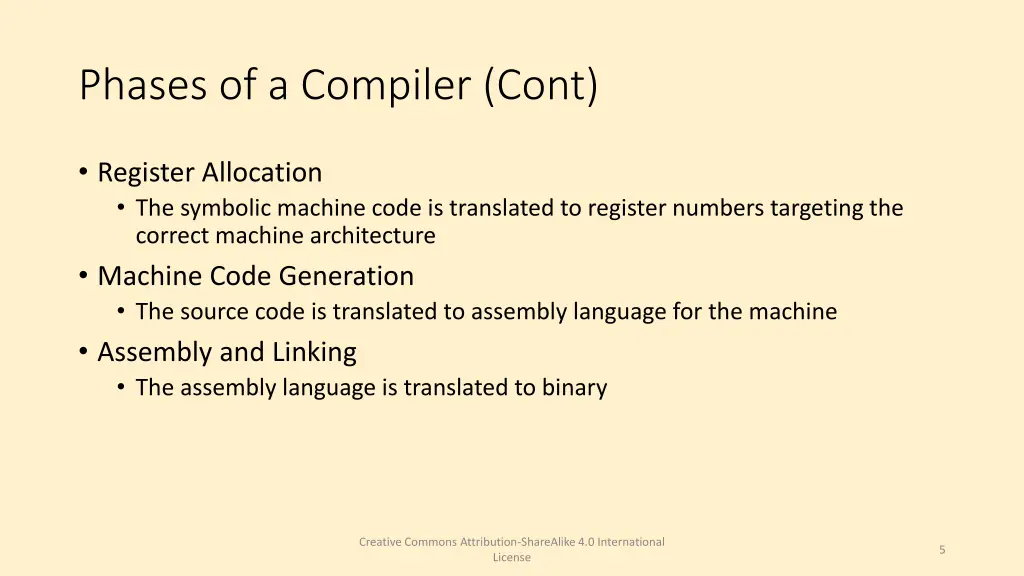 Phases of a Compiler (Cont)

• Register Allocation
  • The symbolic machine code is translated to register numbers targeting the correct machine architecture
• Machine Code Generation
  • The source code is translated to assembly language for the machine
• Assembly and Linking
  • The assembly language is translated to binary

Creative Commons Attribution-ShareAlike 4.0 International License

5